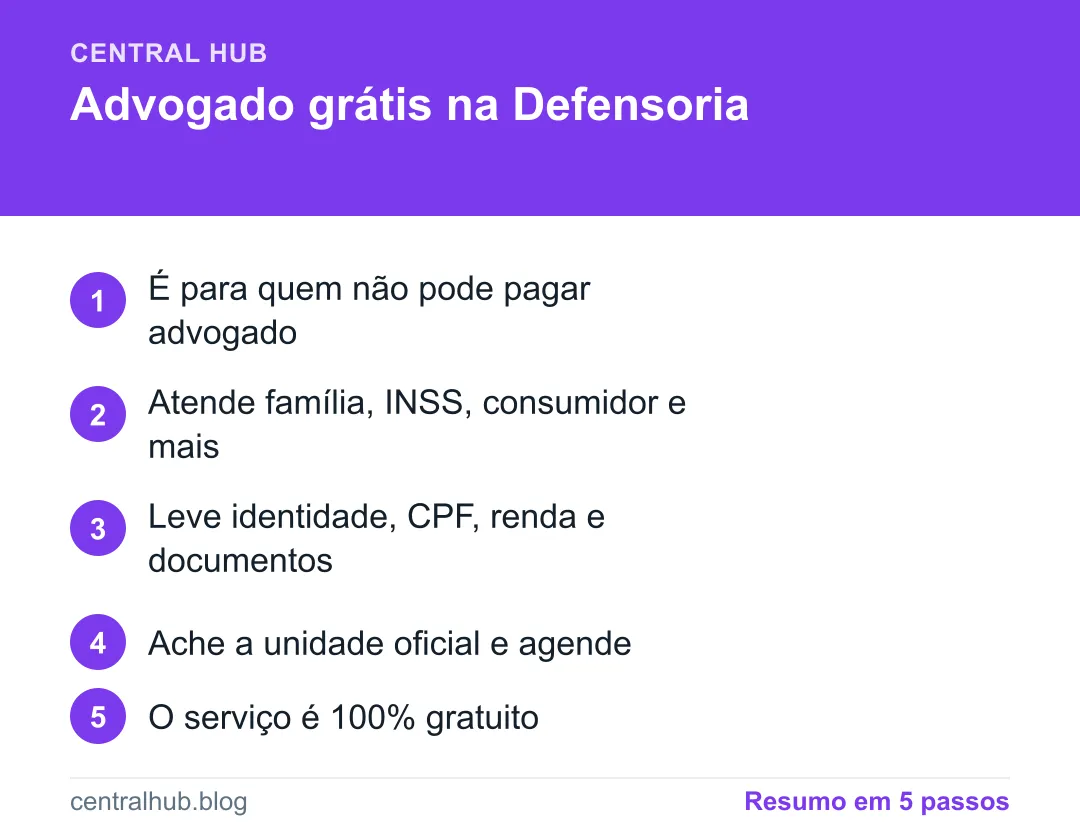 CENTRAL HUB
Advogado grátis na Defensoria

1 É para quem não pode pagar advogado

2 Atende família, INSS, consumidor e mais

3 Leve identidade, CPF, renda e documentos

4 Ache a unidade oficial e agende

5 O serviço é 100% gratuito

centralhub.blog
Resumo em 5 passos